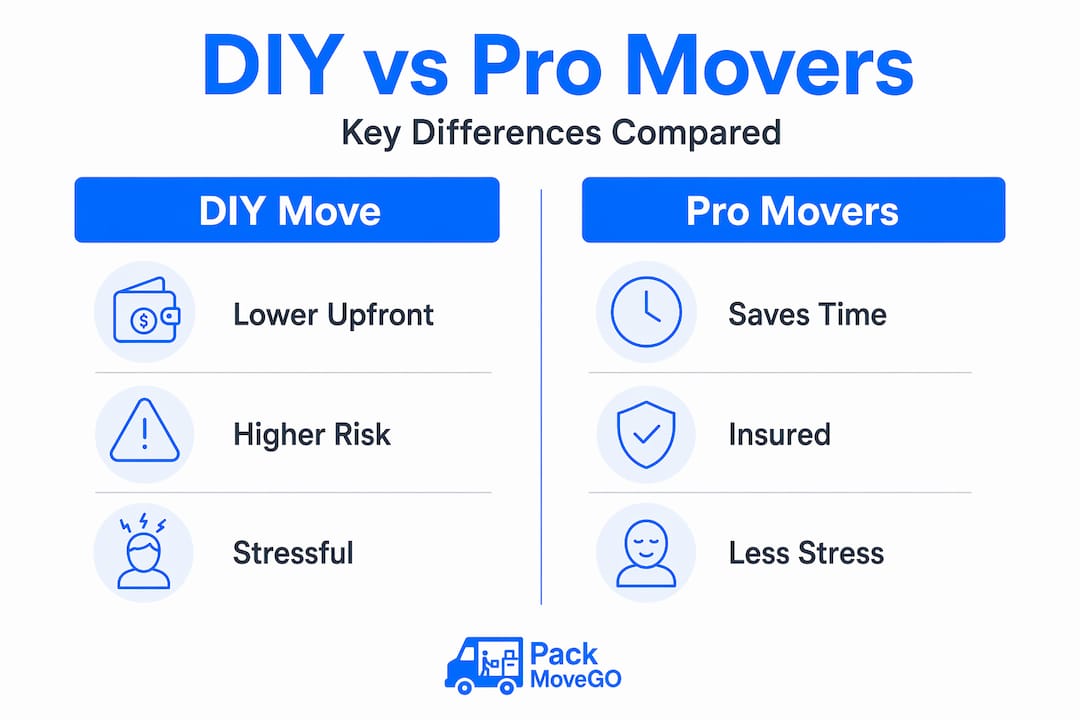 DIY vs Pro Movers

Key Differences Compared

DIY Move

Lower Upfront

Higher Risk

Stressful

Pro Movers

Saves Time

Insured

Less Stress

Pack MoveGO